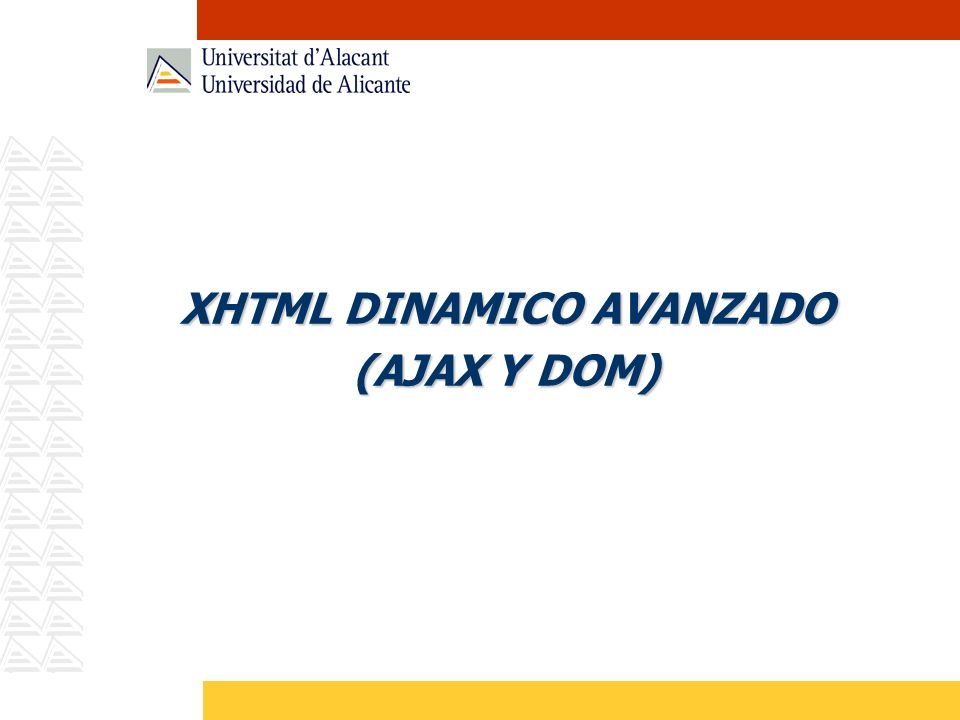 Universitat d'Alacant
Universidad de Alicante

XHTML DINAMICO AVANZADO
(AJAX Y DOM)